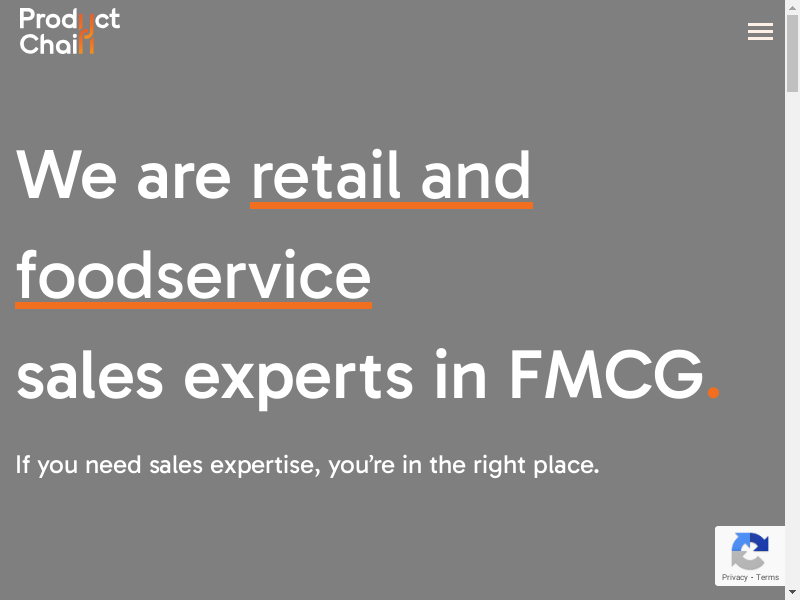 Product Chain

We are retail and foodservice sales experts in FMCG.

If you need sales expertise, you're in the right place.

Privacy - Terms